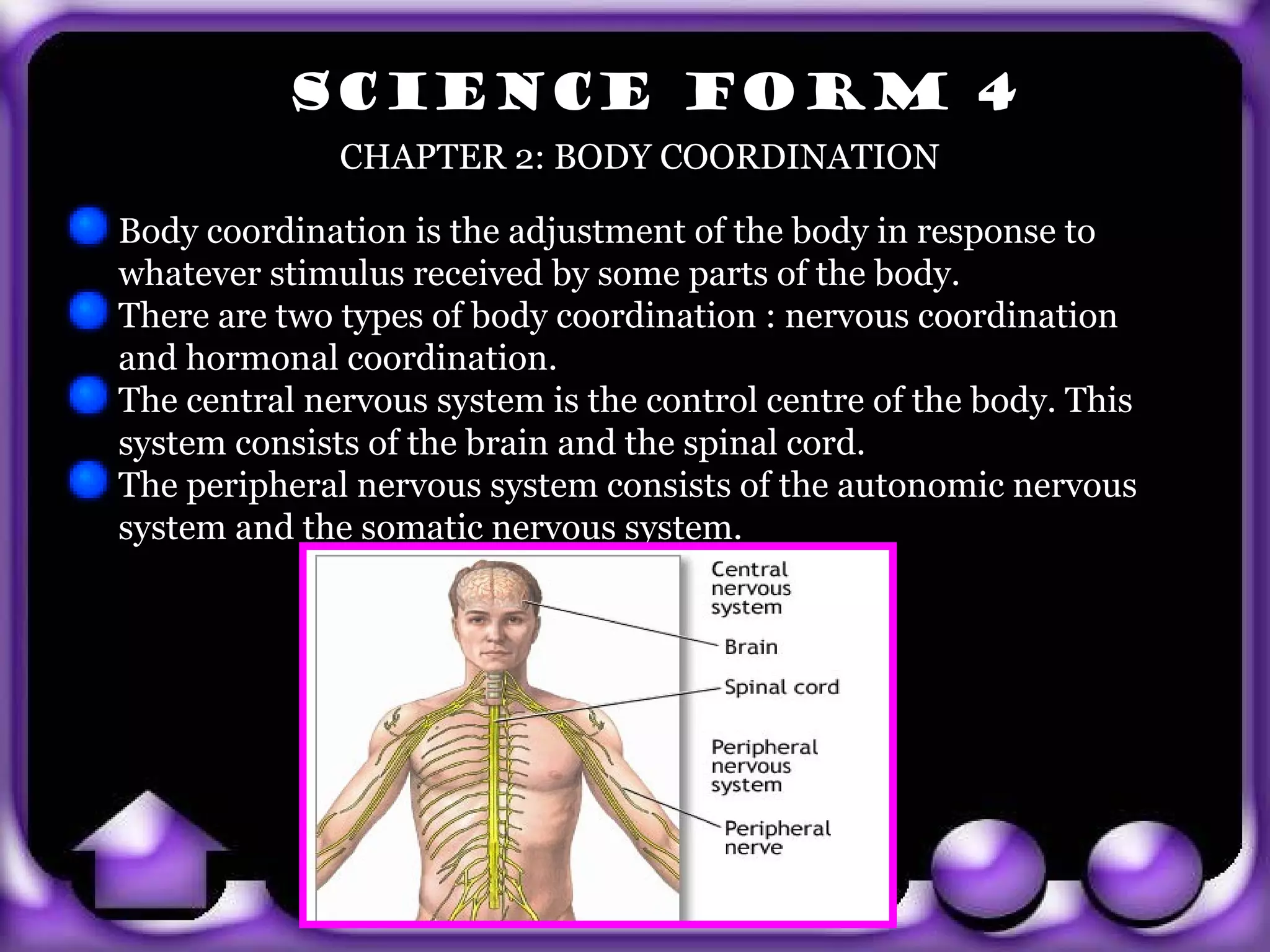 SCIENCE FORM 4

CHAPTER 2: BODY COORDINATION

Body coordination is the adjustment of the body in response to whatever stimulus received by some parts of the body.

There are two types of body coordination : nervous coordination and hormonal coordination.

The central nervous system is the control centre of the body. This system consists of the brain and the spinal cord.

The peripheral nervous system consists of the autonomic nervous system and the somatic nervous system.

Central nervous system

Brain

Spinal cord

Peripheral nervous system

Peripheral nerve